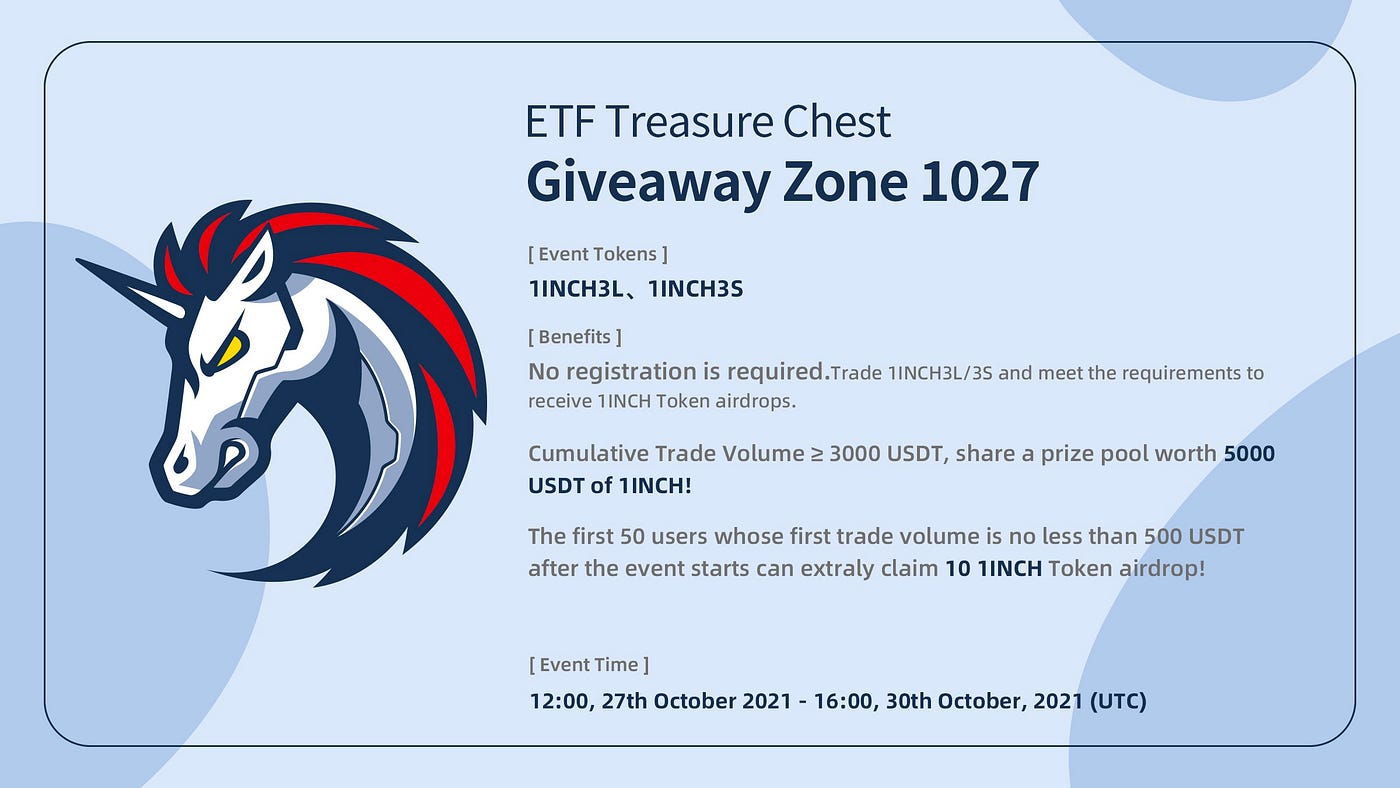 ETF Treasure Chest
Giveaway Zone 1027

[ Event Tokens ]
1INCH3L、1INCH3S

[ Benefits ]
No registration is required.Trade 1INCH3L/3S and meet the requirements to receive 1INCH Token airdrops.

Cumulative Trade Volume ≥ 3000 USDT, share a prize pool worth 5000 USDT of 1INCH!

The first 50 users whose first trade volume is no less than 500 USDT after the event starts can extraly claim 10 1INCH Token airdrop!

[ Event Time ]
12:00, 27th October 2021 - 16:00, 30th October, 2021 (UTC)